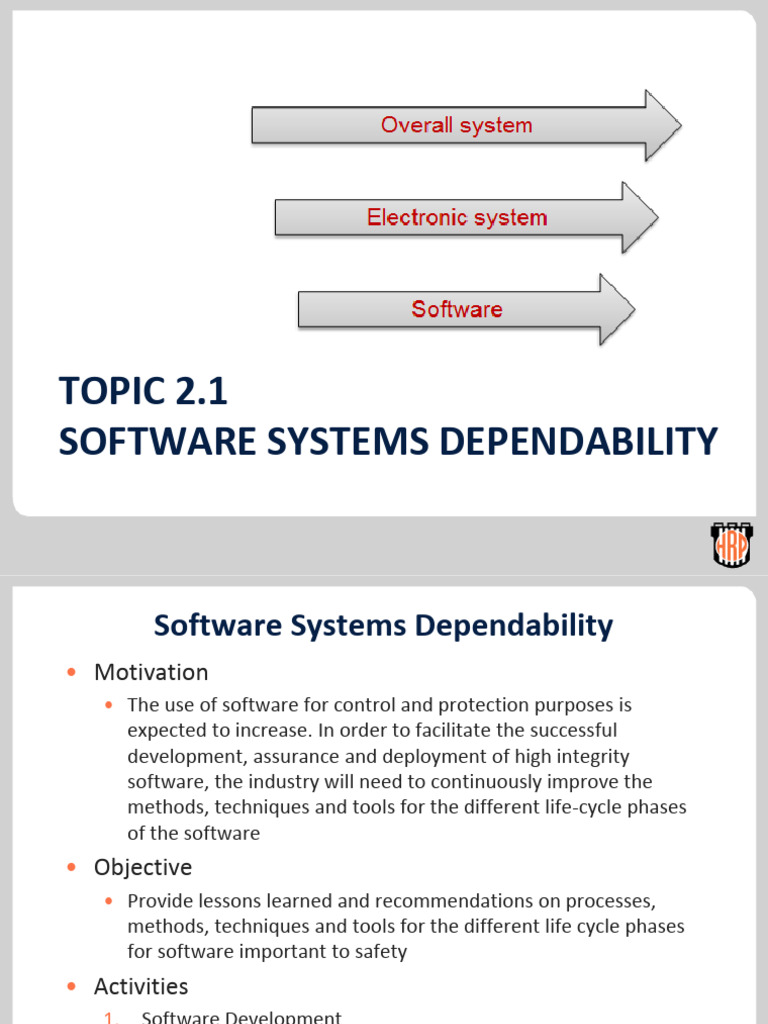 Overall system

Electronic system

Software

TOPIC 2.1
SOFTWARE SYSTEMS DEPENDABILITY

HRP

Software Systems Dependability

• Motivation
  • The use of software for control and protection purposes is expected to increase. In order to facilitate the successful development, assurance and deployment of high integrity software, the industry will need to continuously improve the methods, techniques and tools for the different life-cycle phases of the software
• Objective
  • Provide lessons learned and recommendations on processes, methods, techniques and tools for the different life cycle phases for software important to safety
• Activities
  1. Software Development